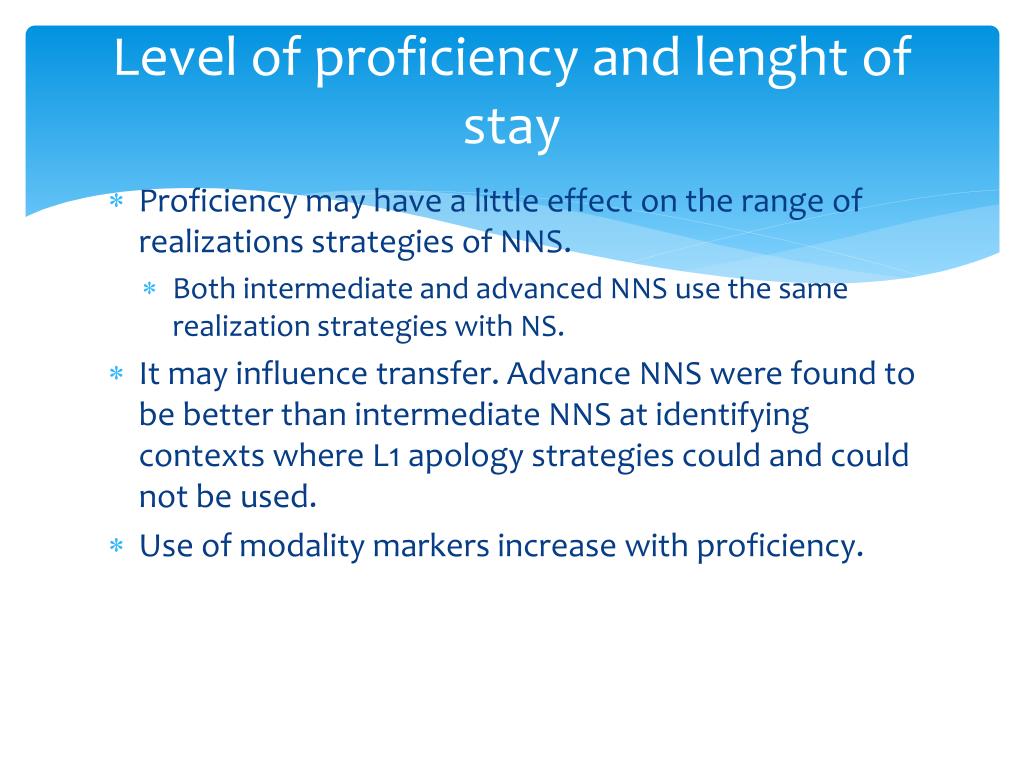 Level of proficiency and lenght of stay

∗ Proficiency may have a little effect on the range of realizations strategies of NNS.
  ∗ Both intermediate and advanced NNS use the same realization strategies with NS.
∗ It may influence transfer. Advance NNS were found to be better than intermediate NNS at identifying contexts where L1 apology strategies could and could not be used.
∗ Use of modality markers increase with proficiency.